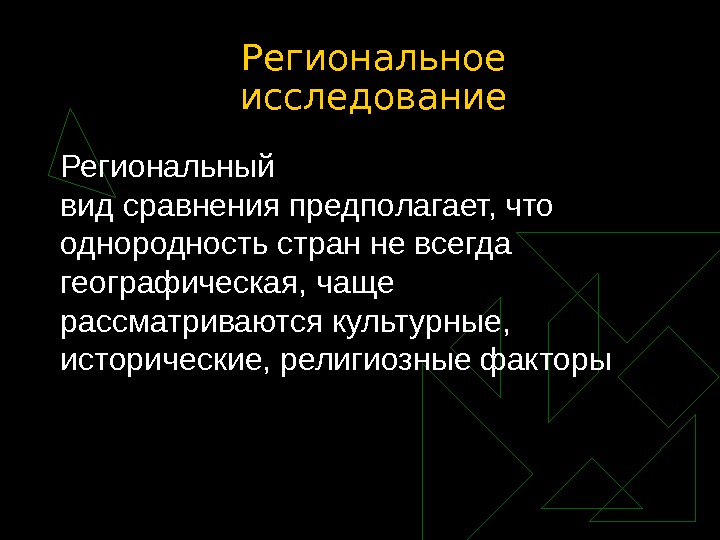 Региональное исследование

Региональный вид сравнения предполагает, что однородность стран не всегда географическая, чаще рассматриваются культурные, исторические, религиозные факторы